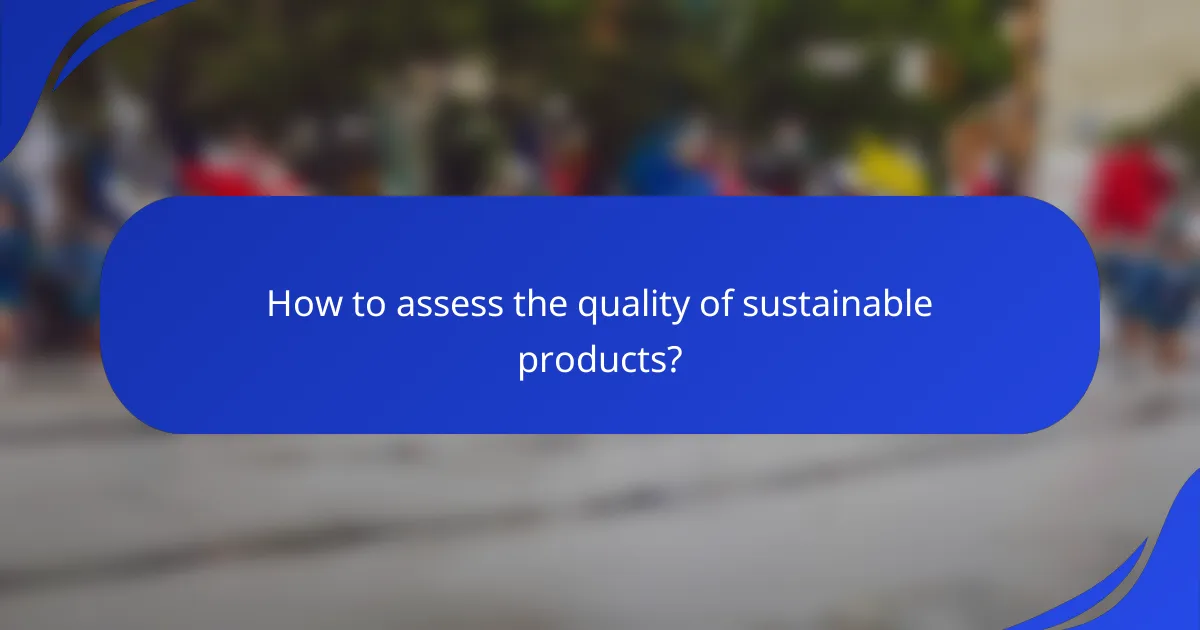 How to assess the quality of sustainable products?